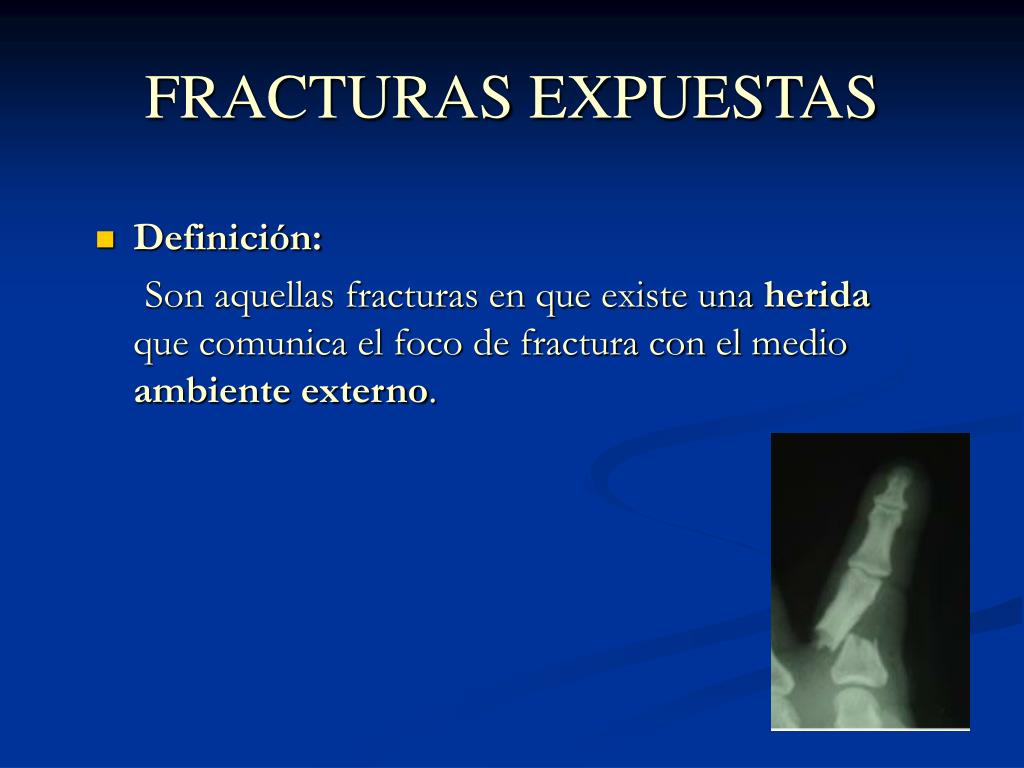 FRACTURAS EXPUESTAS

Definición:

Son aquellas fracturas en que existe una herida que comunica el foco de fractura con el medio ambiente externo.